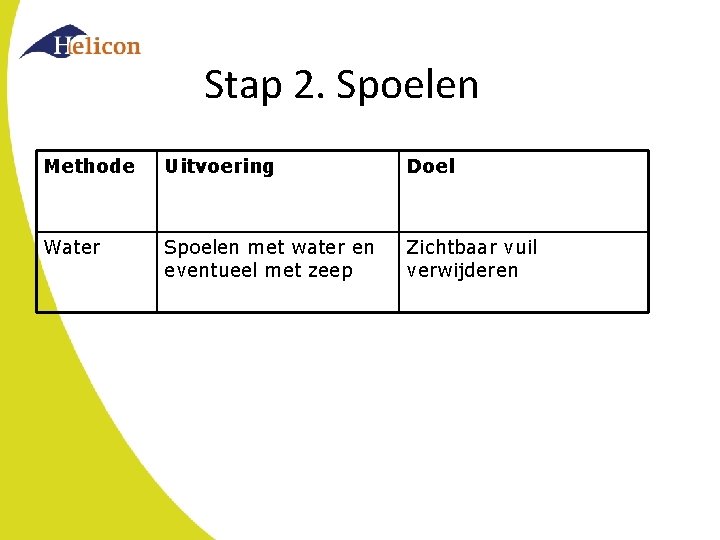 Helicon

Stap 2. Spoelen

| Methode | Uitvoering | Doel |
|---|---|---|
| Water | Spoelen met water en eventueel met zeep | Zichtbaar vuil verwijderen |